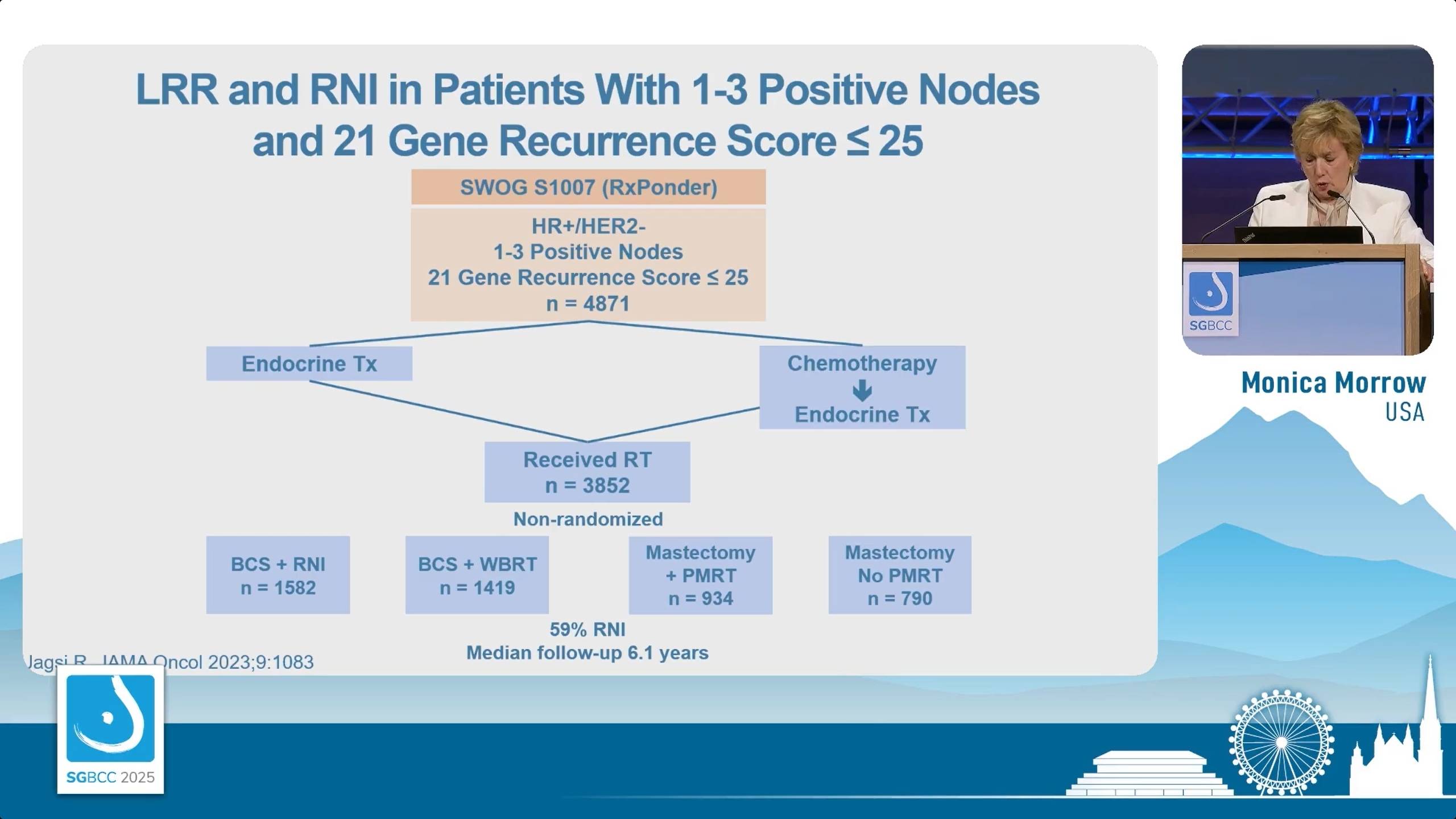 LRR and RNI in Patients With 1-3 Positive Nodes and 21 Gene Recurrence Score ≤ 25

SWOG S1007 (RxPonder)

HR+/HER2-
1-3 Positive Nodes
21 Gene Recurrence Score ≤ 25
n = 4871

Endocrine Tx

Chemotherapy
Endocrine Tx

Received RT
n = 3852

Non-randomized

BCS + RNI
n = 1582

BCS + WBRT
n = 1419

Mastectomy
+ PMRT
n = 934

Mastectomy
No PMRT
n = 790

59% RNI
Median follow-up 6.1 years

Jagsi R. JAMA Oncol 2023;9:1083

SGBCC

Monica Morrow
USA

SGBCC 2025